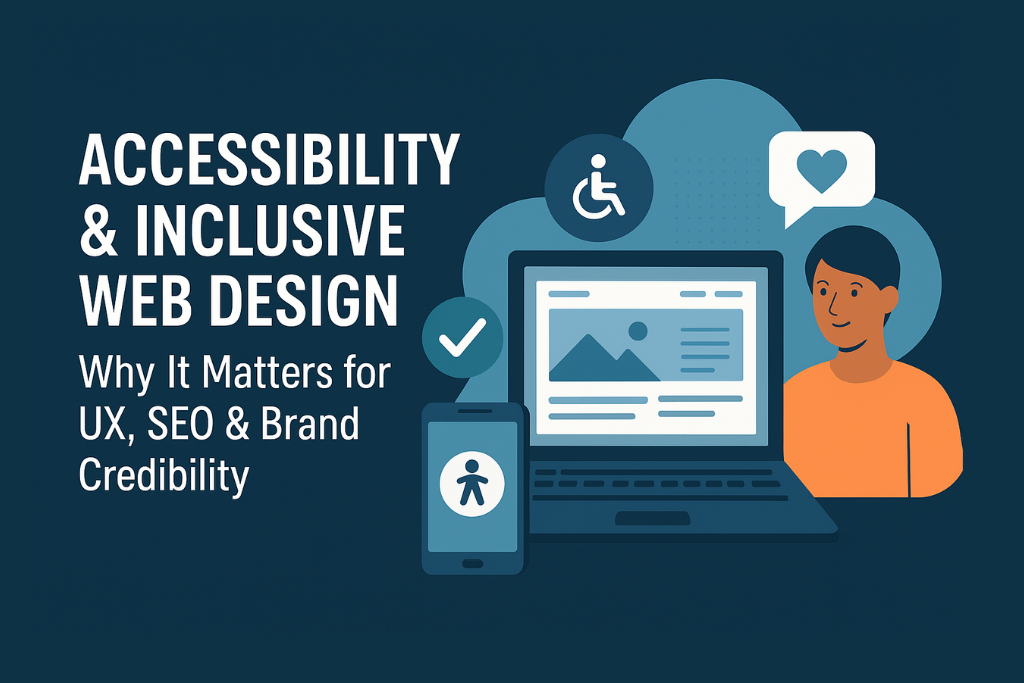 ACCESSIBILITY & INCLUSIVE WEB DESIGN

Why It Matters for UX, SEO & Brand Credibility